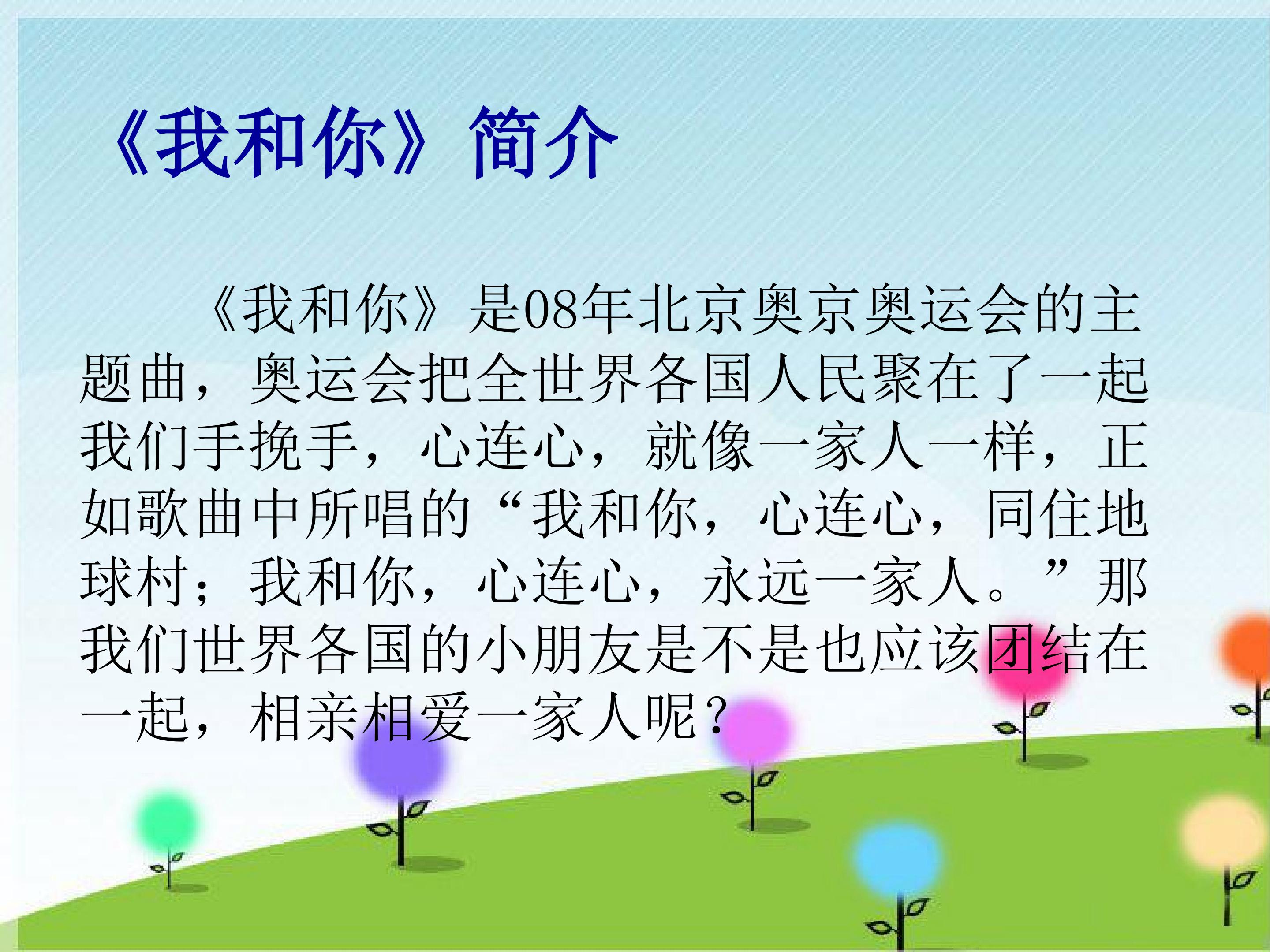 《我和你》简介

《我和你》是08年北京奥京奥运会的主题曲，奥运会把全世界各国人民聚在了一起我们手挽手，心连心，就像一家人一样，正如歌曲中所唱的“我和你，心连心，同住地球村；我和你，心连心，永远一家人。”那我们世界各国的小朋友是不是也应该团结在一起，相亲相爱一家人呢？